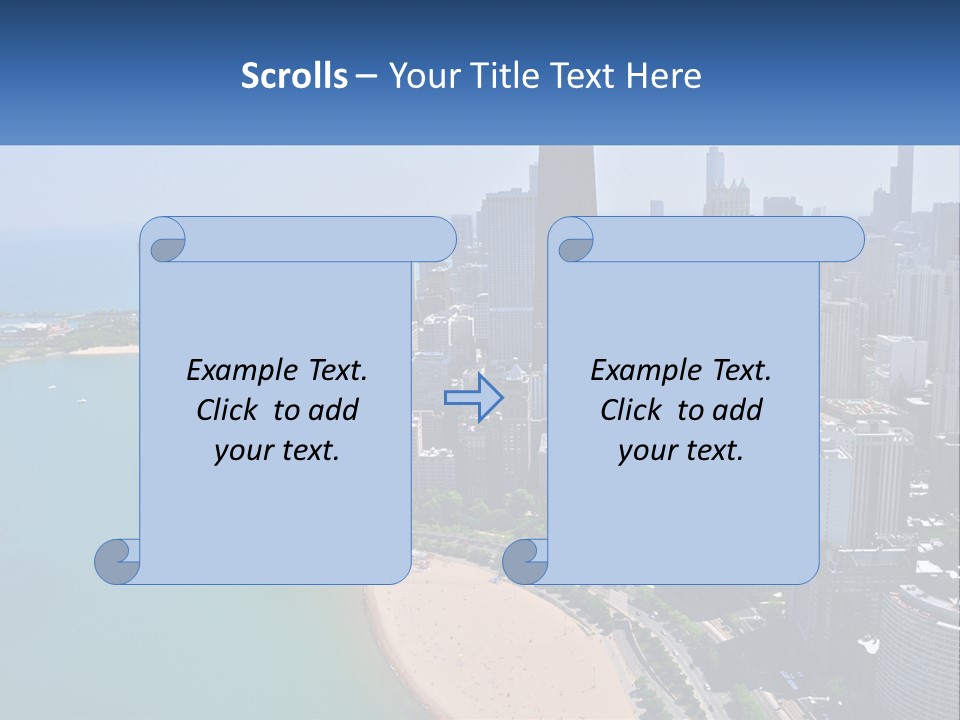 Scrolls – Your Title Text Here

Example Text. Click to add your text.

Example Text. Click to add your text.